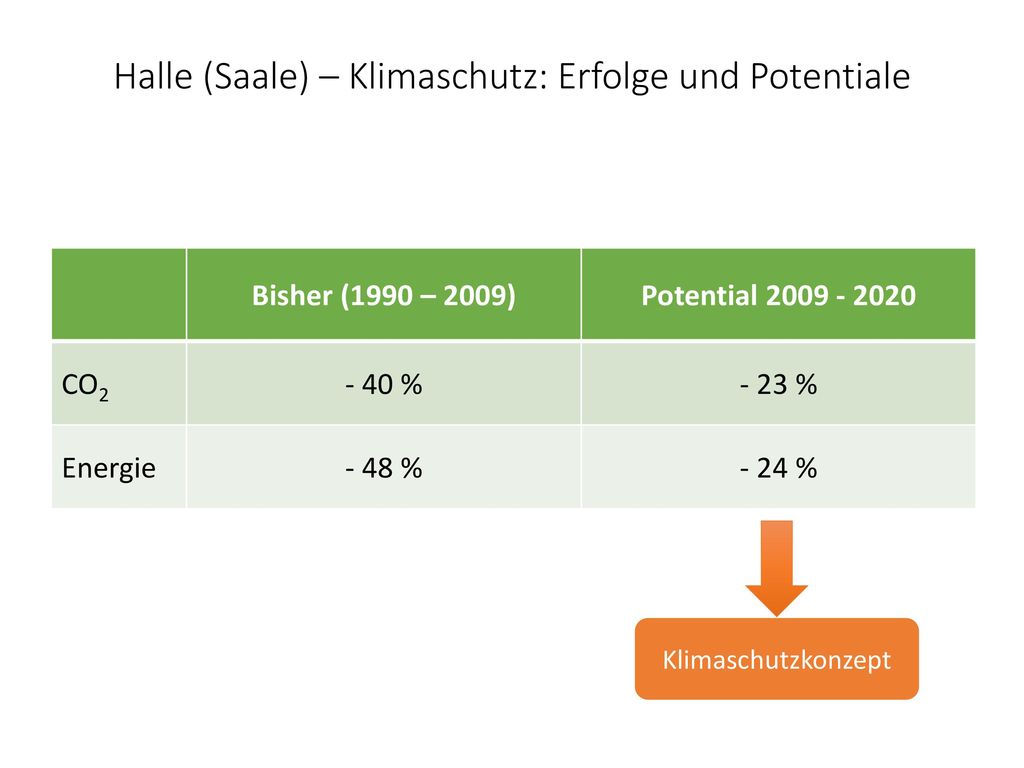 Halle (Saale) – Klimaschutz: Erfolge und Potentiale

| | Bisher (1990 – 2009) | Potential 2009 - 2020 |
|---|---|---|
| $CO_2$ | - 40 % | - 23 % |
| Energie | - 48 % | - 24 % |

Klimaschutzkonzept